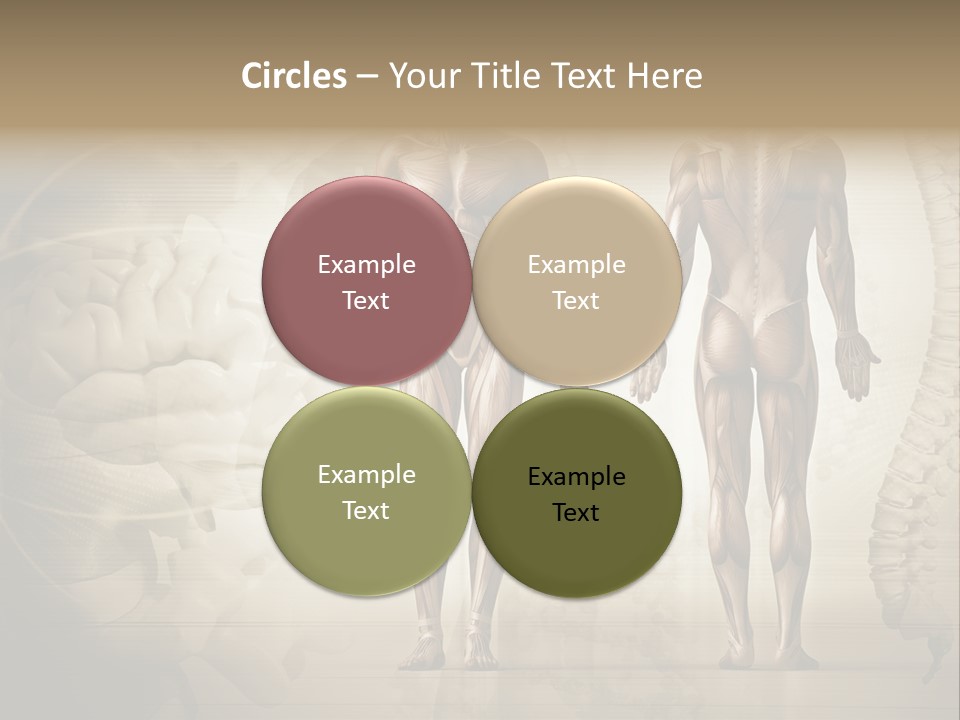 Circles – Your Title Text Here

Example Text

Example Text

Example Text

Example Text